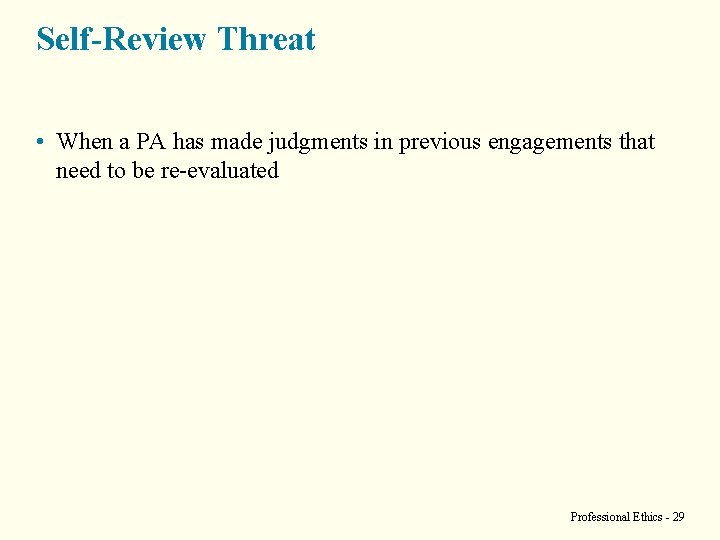 Self-Review Threat

• When a PA has made judgments in previous engagements that need to be re-evaluated

Professional Ethics - 29